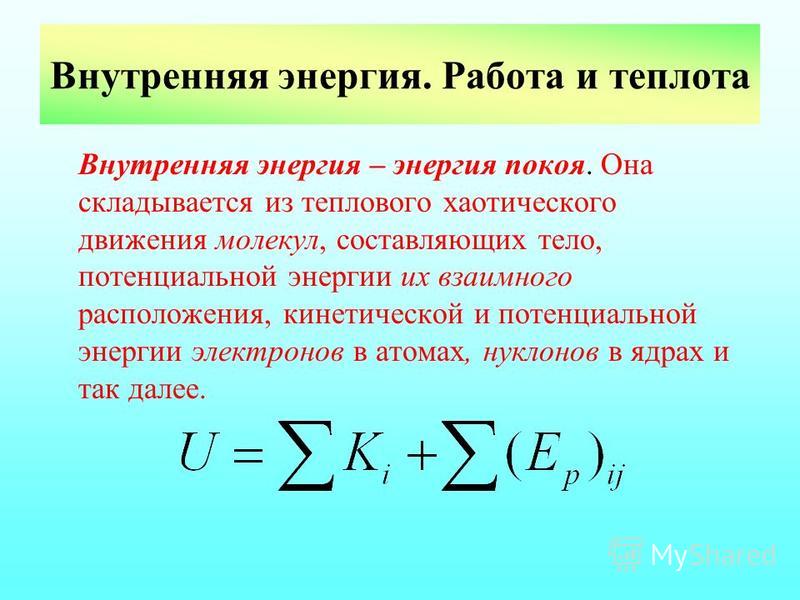 Внутренняя энергия. Работа и теплота

Внутренняя энергия – энергия покоя. Она складывается из теплового хаотического движения молекул, составляющих тело, потенциальной энергии их взаимного расположения, кинетической и потенциальной энергии электронов в атомах, нуклонов в ядрах и так далее.

$U = \sum K_i + \sum (E_p)_{ij}$

MyShared